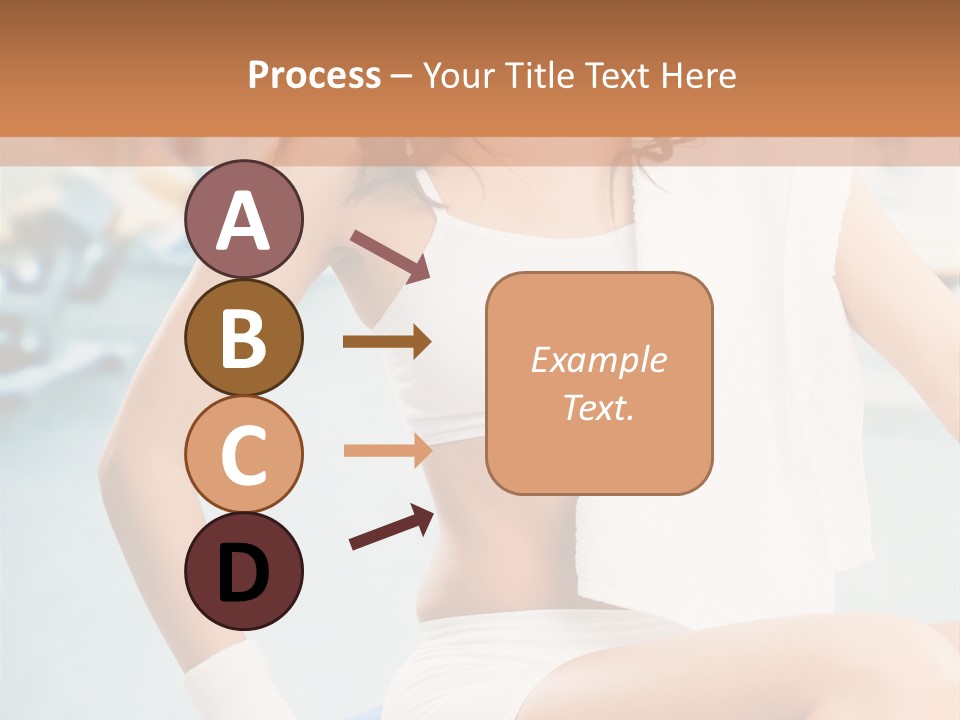 Process – Your Title Text Here

A

B

C

D

Example Text.